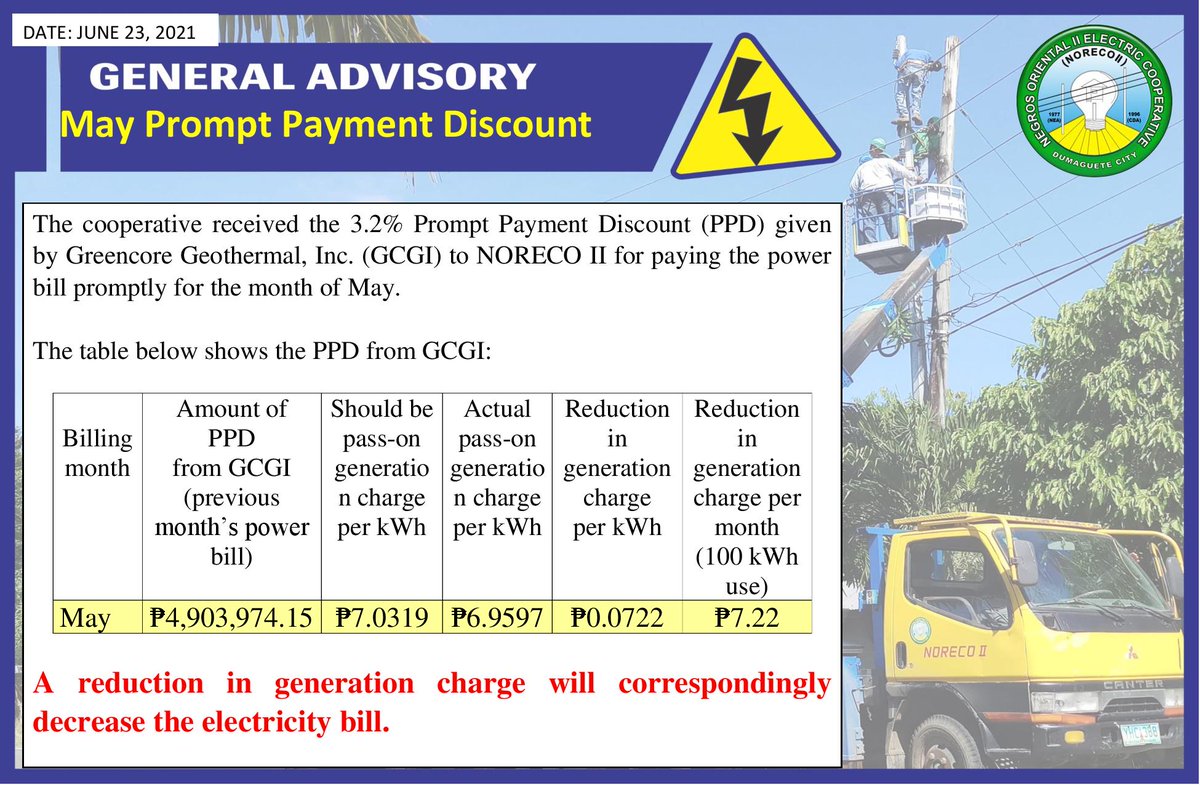 DATE: JUNE 23, 2021

GENERAL ADVISORY

May Prompt Payment Discount

NEGROS ORIENTAL II ELECTRIC COOPERATIVE (NORECO II) 1977 (NEA) 1996 (CDA) DUMAGUETE CITY

The cooperative received the 3.2% Prompt Payment Discount (PPD) given by Greencore Geothermal, Inc. (GCGI) to NORECO II for paying the power bill promptly for the month of May.

The table below shows the PPD from GCGI:

| Billing month | Amount of PPD from GCGI (previous month's power bill) | Should be pass-on generation charge per kWh | Actual pass-on generation charge per kWh | Reduction in generation charge per kWh | Reduction in generation charge per month (100 kWh use) |
|---|---|---|---|---|---|
| May | ₱4,903,974.15 | ₱7.0319 | ₱6.9597 | ₱0.0722 | ₱7.22 |

A reduction in generation charge will correspondingly decrease the electricity bill.

NORECO II

CANTER